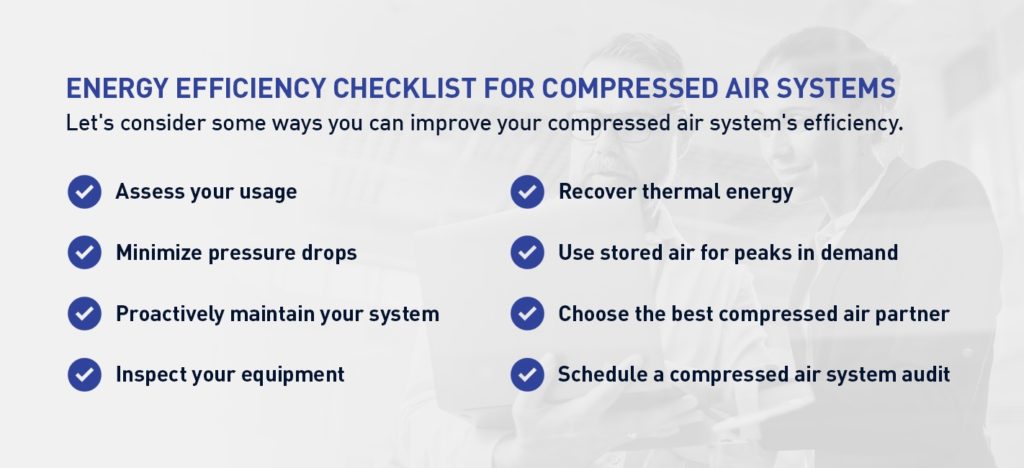 ENERGY EFFICIENCY CHECKLIST FOR COMPRESSED AIR SYSTEMS
Let's consider some ways you can improve your compressed air system's efficiency.

Assess your usage

Minimize pressure drops

Proactively maintain your system

Inspect your equipment

Recover thermal energy

Use stored air for peaks in demand

Choose the best compressed air partner

Schedule a compressed air system audit